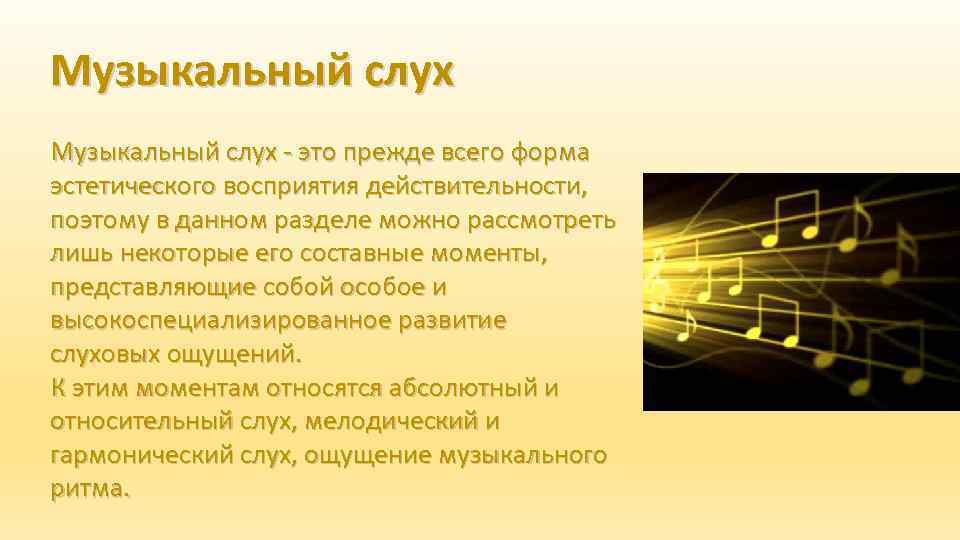 Музыкальный слух

Музыкальный слух - это прежде всего форма эстетического восприятия действительности, поэтому в данном разделе можно рассмотреть лишь некоторые его составные моменты, представляющие собой особое и высокоспециализированное развитие слуховых ощущений.
К этим моментам относятся абсолютный и относительный слух, мелодический и гармонический слух, ощущение музыкального ритма.